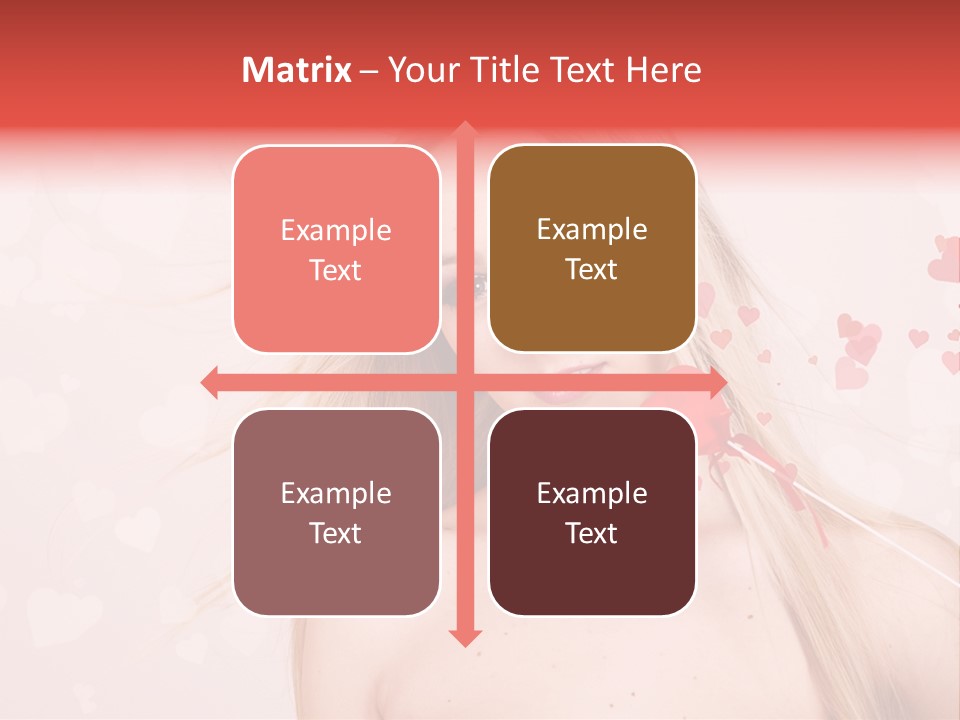 Matrix – Your Title Text Here

Example Text

Example Text

Example Text

Example Text